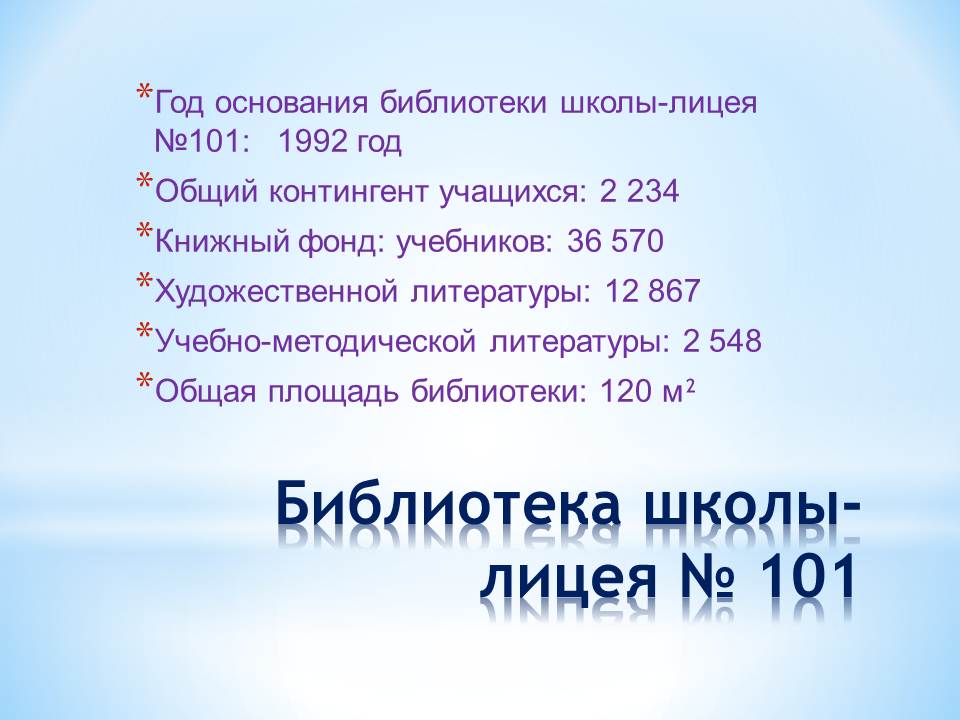 *Год основания библиотеки школы-лицея №101: 1992 год

*Общий контингент учащихся: 2 234

*Книжный фонд: учебников: 36 570

*Художественной литературы: 12 867

*Учебно-методической литературы: 2 548

*Общая площадь библиотеки: 120 м²

Библиотека школы-лицея № 101